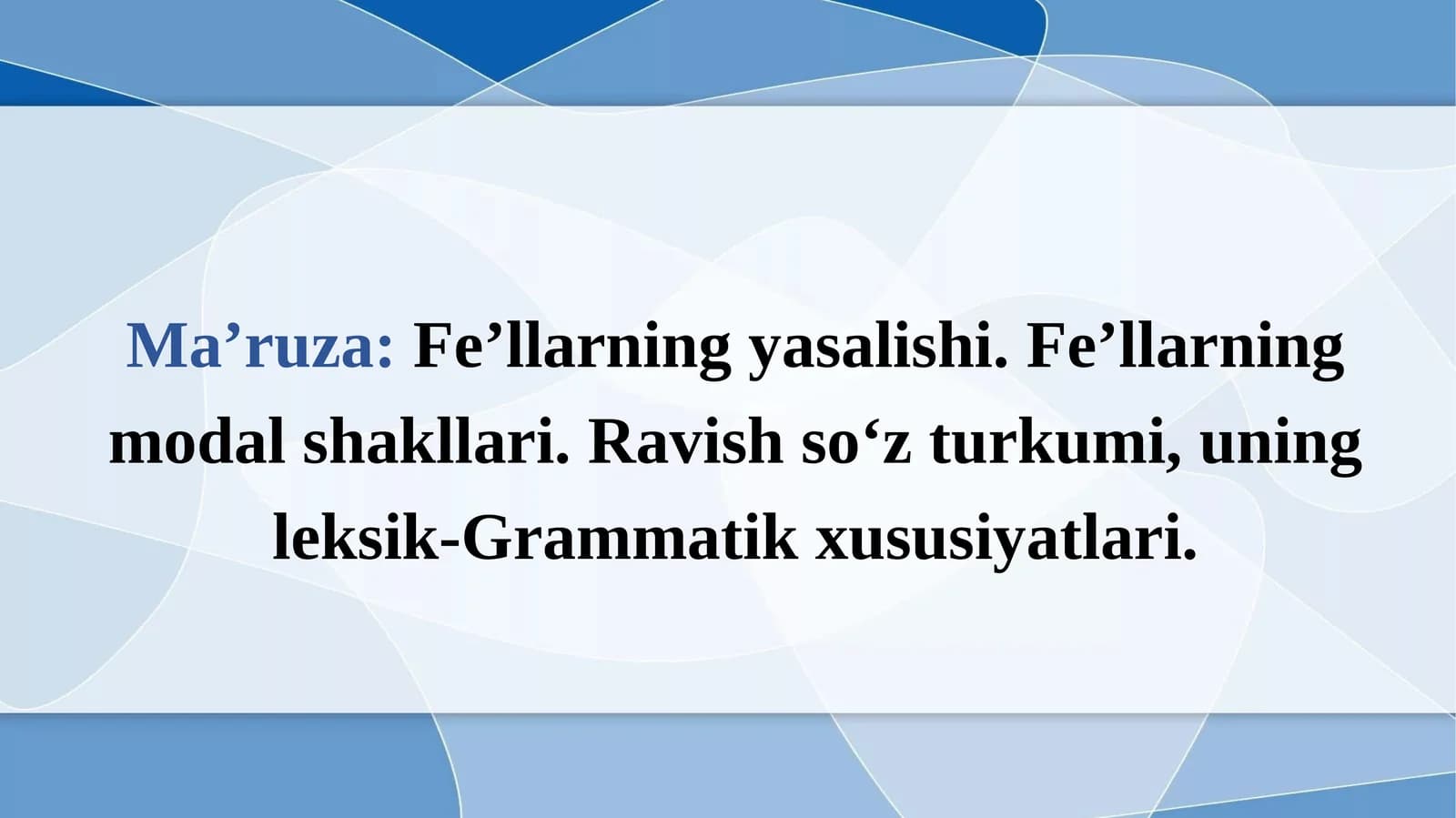 Ma’ruza: Fe’llarning yasalishi. Fe’llarning modal shakllari. Ravish so‘z turkumi, uning leksik-Grammatik xususiyatlari.